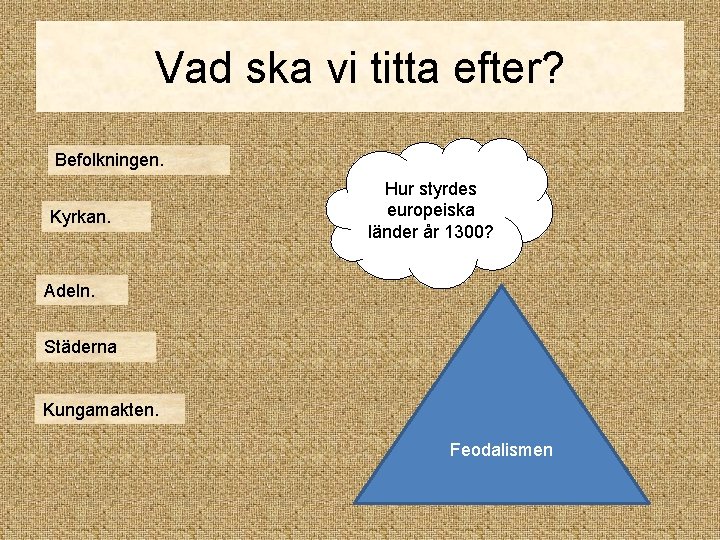 Vad ska vi titta efter?

Befolkningen.

Kyrkan.

Adeln.

Städerna

Kungamakten.

Hur styrdes europeiska länder år 1300?

Feodalismen